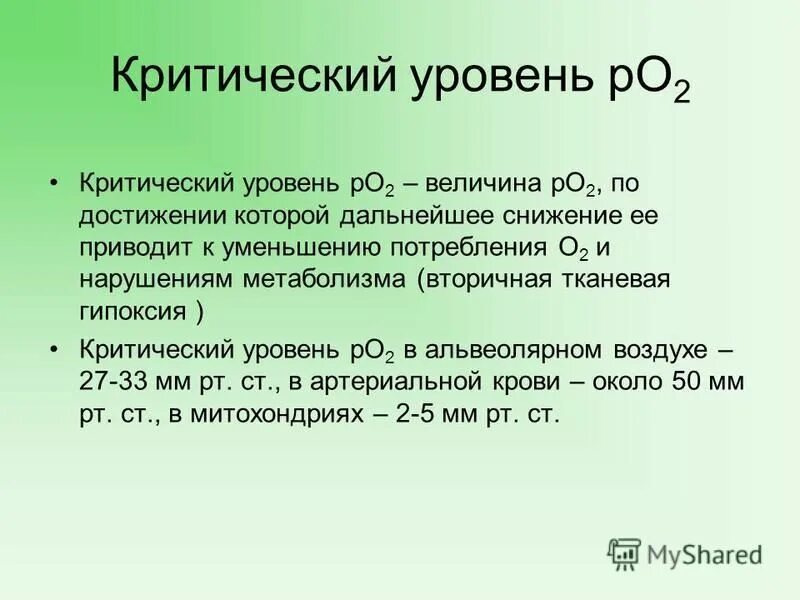 Критический уровень $pO_2$

• Критический уровень $pO_2$ – величина $pO_2$, по достижении которой дальнейшее снижение ее приводит к уменьшению потребления $O_2$ и нарушениям метаболизма (вторичная тканевая гипоксия )

• Критический уровень $pO_2$ в альвеолярном воздухе – 27-33 мм рт. ст., в артериальной крови – около 50 мм рт. ст., в митохондриях – 2-5 мм рт. ст.

MyShared